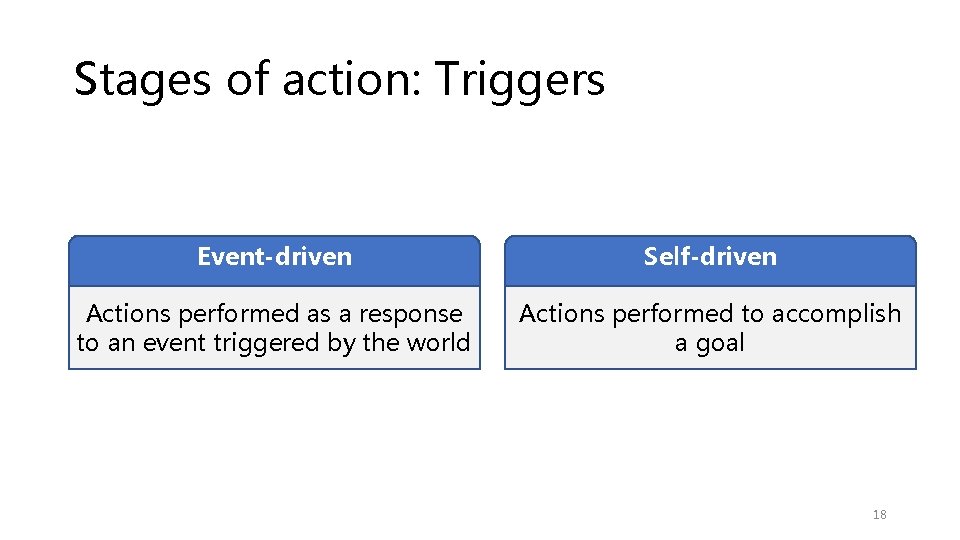 Stages of action: Triggers

Event-driven

Actions performed as a response to an event triggered by the world

Self-driven

Actions performed to accomplish a goal

18